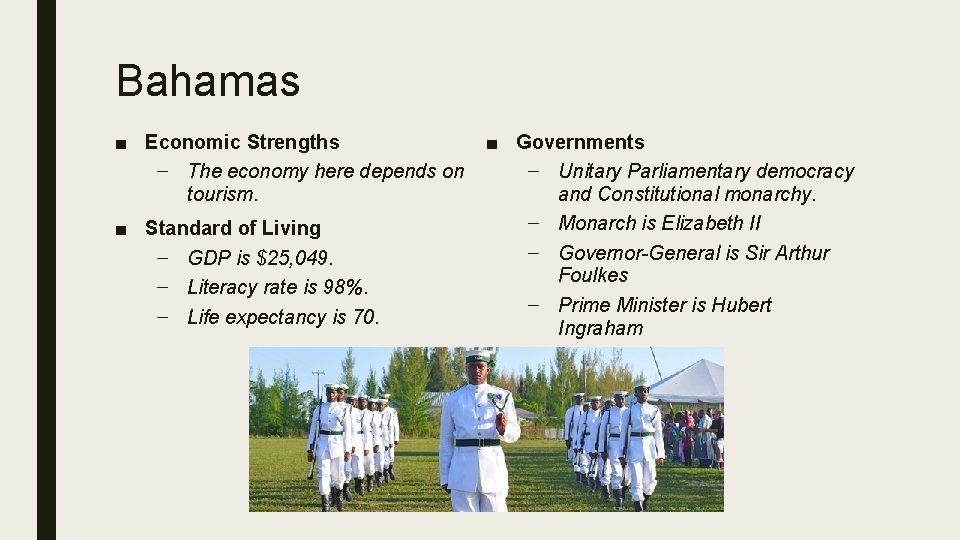 Bahamas

■ Economic Strengths
– The economy here depends on tourism.

■ Standard of Living
– GDP is $25,049.
– Literacy rate is 98%.
– Life expectancy is 70.

■ Governments
– Unitary Parliamentary democracy and Constitutional monarchy.
– Monarch is Elizabeth II
– Governor-General is Sir Arthur Foulkes
– Prime Minister is Hubert Ingraham